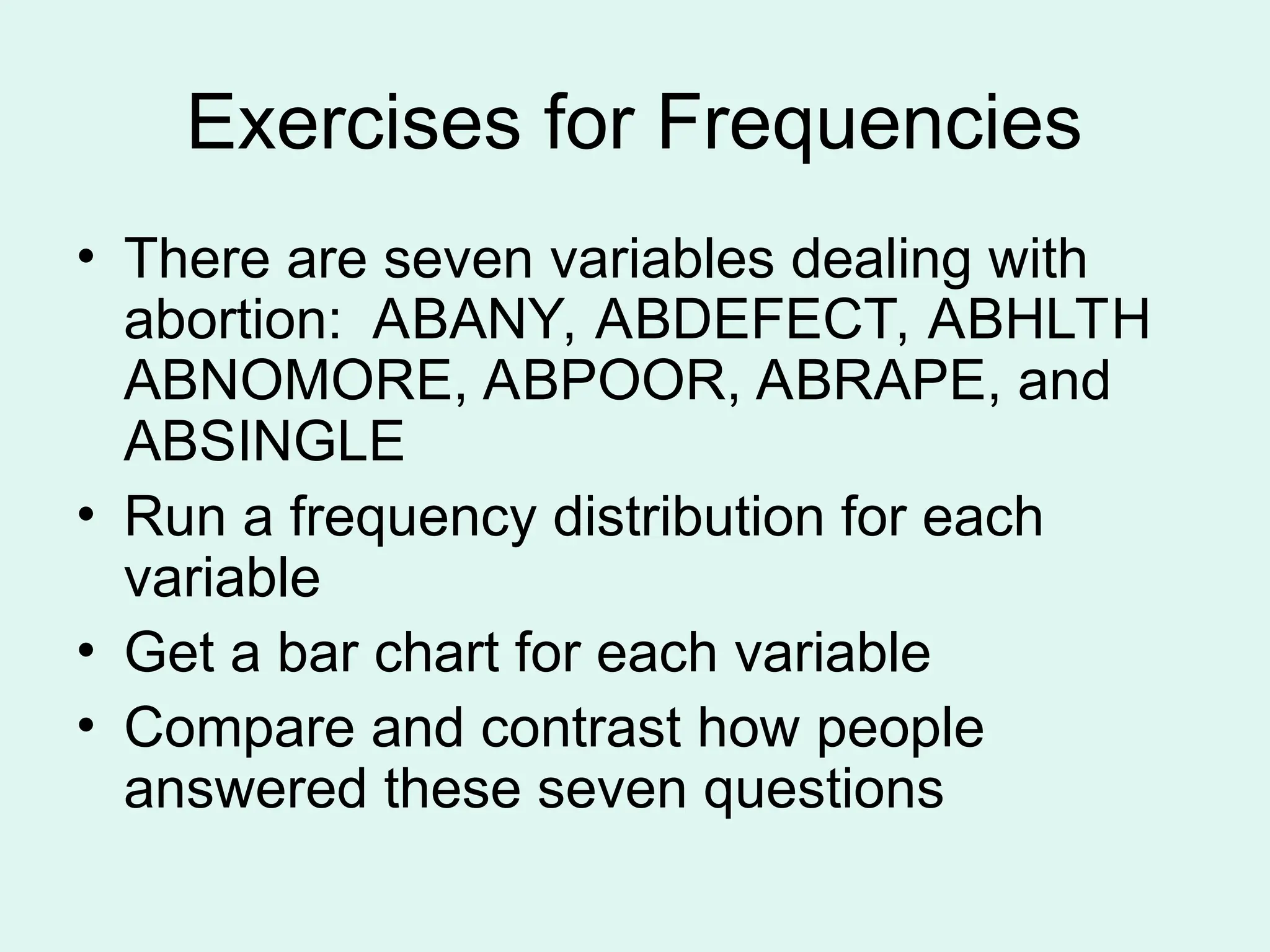 Exercises for Frequencies

• There are seven variables dealing with abortion: ABANY, ABDEFECT, ABHLTH ABNOMORE, ABPOOR, ABRAPE, and ABSINGLE
• Run a frequency distribution for each variable
• Get a bar chart for each variable
• Compare and contrast how people answered these seven questions